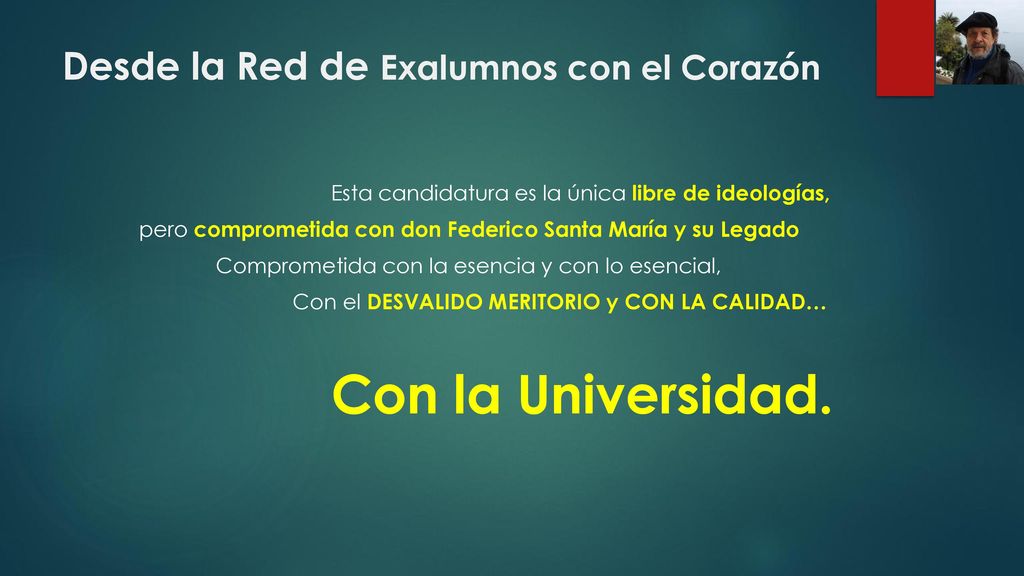 Desde la Red de Exalumnos con el Corazón

Esta candidatura es la única libre de ideologías,
pero comprometida con don Federico Santa María y su Legado
Comprometida con la esencia y con lo esencial,
Con el DESVALIDO MERITORIO y CON LA CALIDAD…

Con la Universidad.